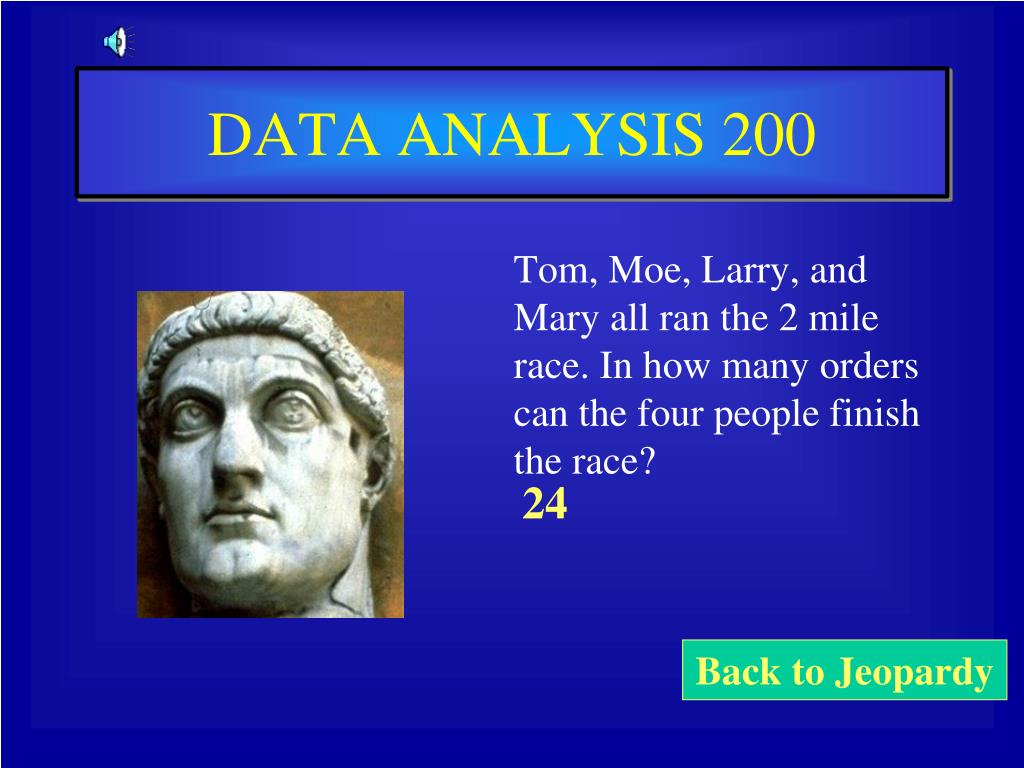 DATA ANALYSIS 200

Tom, Moe, Larry, and Mary all ran the 2 mile race. In how many orders can the four people finish the race?

24

Back to Jeopardy